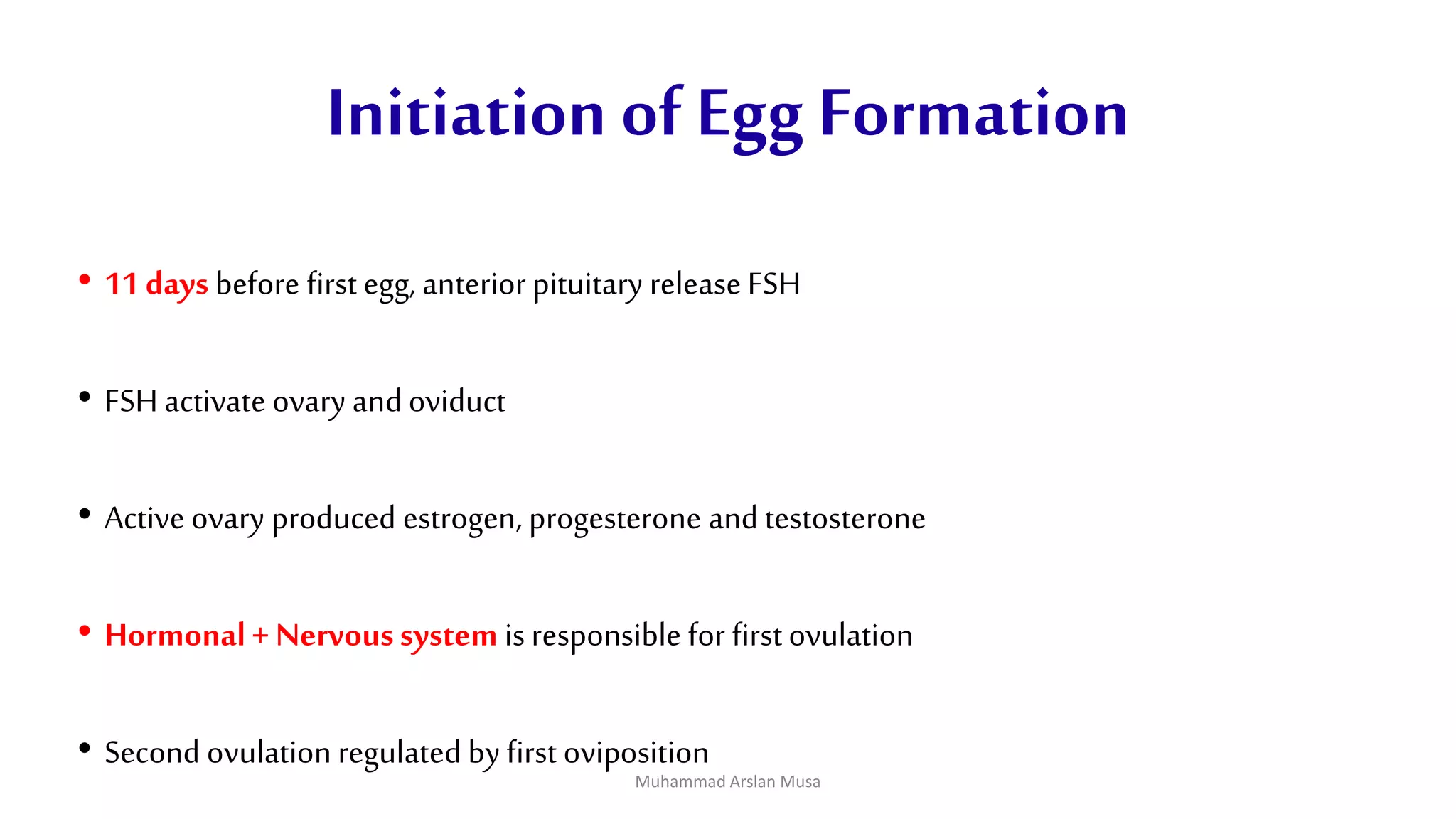 Initiation of Egg Formation

• 11 days before first egg, anterior pituitary release FSH

• FSH activate ovary and oviduct

• Active ovary produced estrogen, progesterone and testosterone

• Hormonal + Nervous system is responsible for first ovulation

• Second ovulation regulated by first oviposition

Muhammad Arslan Musa